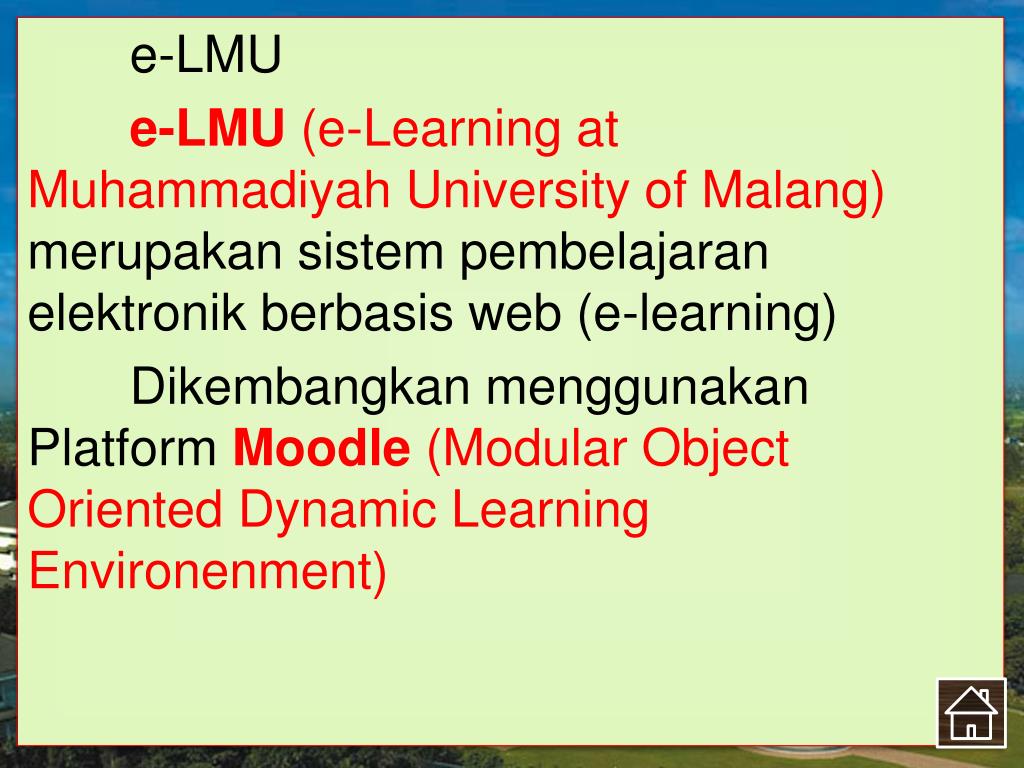 e-LMU

e-LMU (e-Learning at Muhammadiyah University of Malang) merupakan sistem pembelajaran elektronik berbasis web (e-learning)

Dikembangkan menggunakan Platform Moodle (Modular Object Oriented Dynamic Learning Environenment)